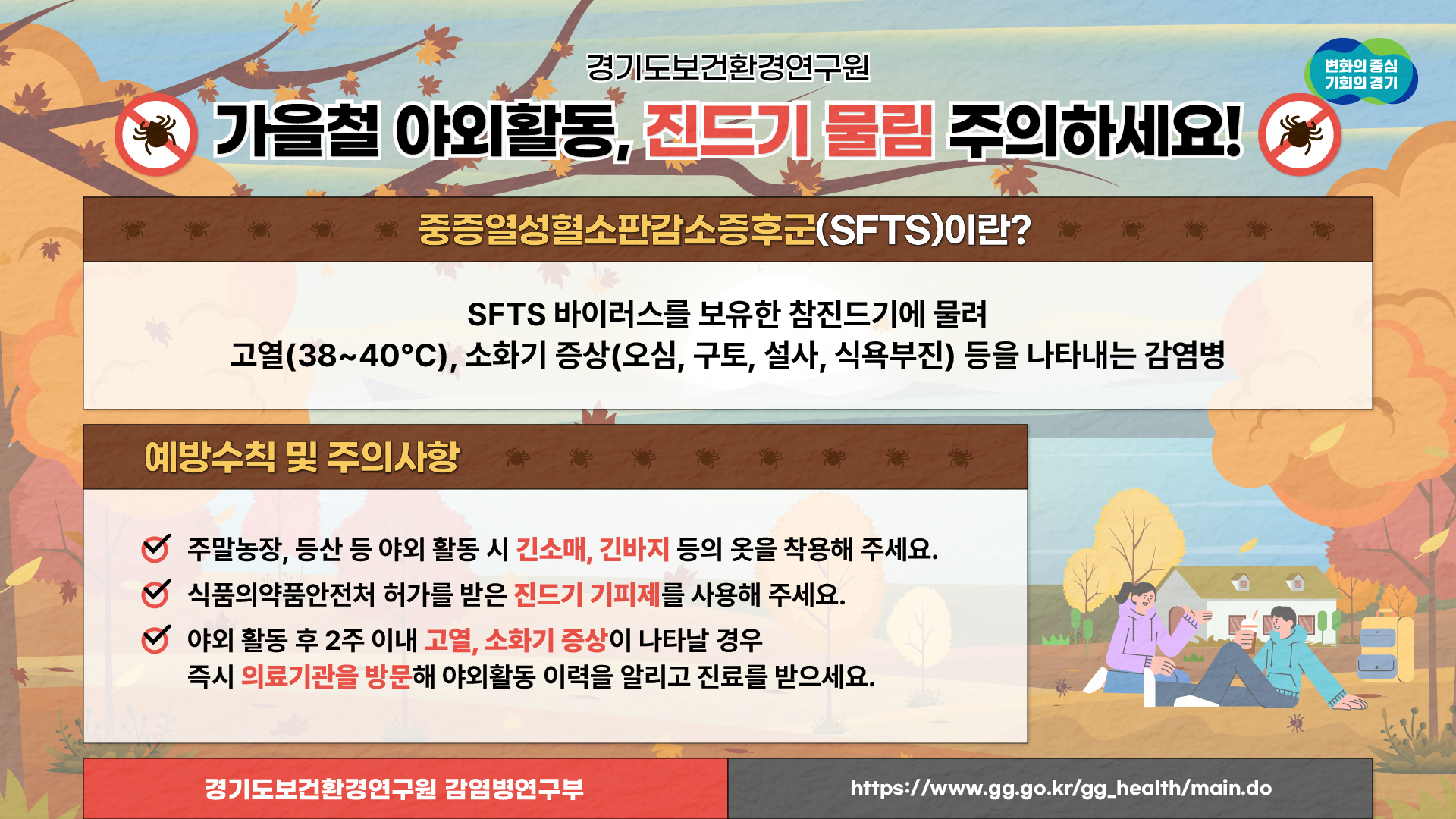 경기도보건환경연구원

변화의 중심 기회의 경기

가을철 야외활동, 진드기 물림 주의하세요!

중증열성혈소판감소증후군(SFTS)이란?

SFTS 바이러스를 보유한 참진드기에 물려
고열(38~40°C), 소화기 증상(오심, 구토, 설사, 식욕부진) 등을 나타내는 감염병

예방수칙 및 주의사항

주말농장, 등산 등 야외 활동 시 긴소매, 긴바지 등의 옷을 착용해 주세요.

식품의약품안전처 허가를 받은 진드기 기피제를 사용해 주세요.

야외 활동 후 2주 이내 고열, 소화기 증상이 나타날 경우
즉시 의료기관을 방문해 야외활동 이력을 알리고 진료를 받으세요.

경기도보건환경연구원 감염병연구부

https://www.gg.go.kr/gg_health/main.do